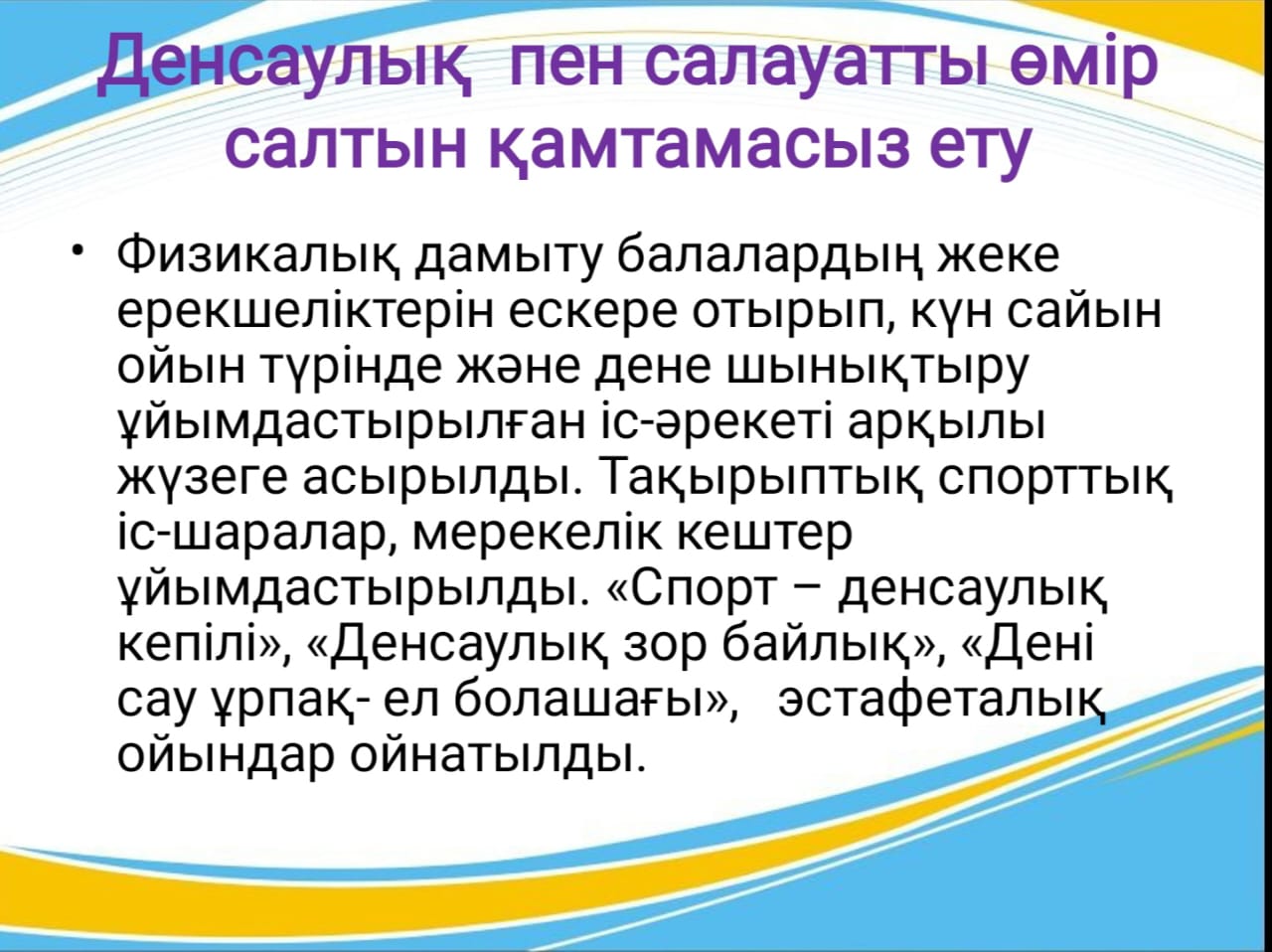 Денсаулық  пен салауатты өмір салтын қамтамасыз ету

• Физикалық дамыту балалардың жеке ерекшеліктерін ескере отырып, күн сайын ойын түрінде және дене шынықтыру ұйымдастырылған іс-әрекеті арқылы жүзеге асырылды. Тақырыптық спорттық іс-шаралар, мерекелік кештер ұйымдастырылды. «Спорт – денсаулық кепілі», «Денсаулық зор байлық», «Дені сау ұрпақ- ел болашағы»,   эстафеталық ойындар ойнатылды.